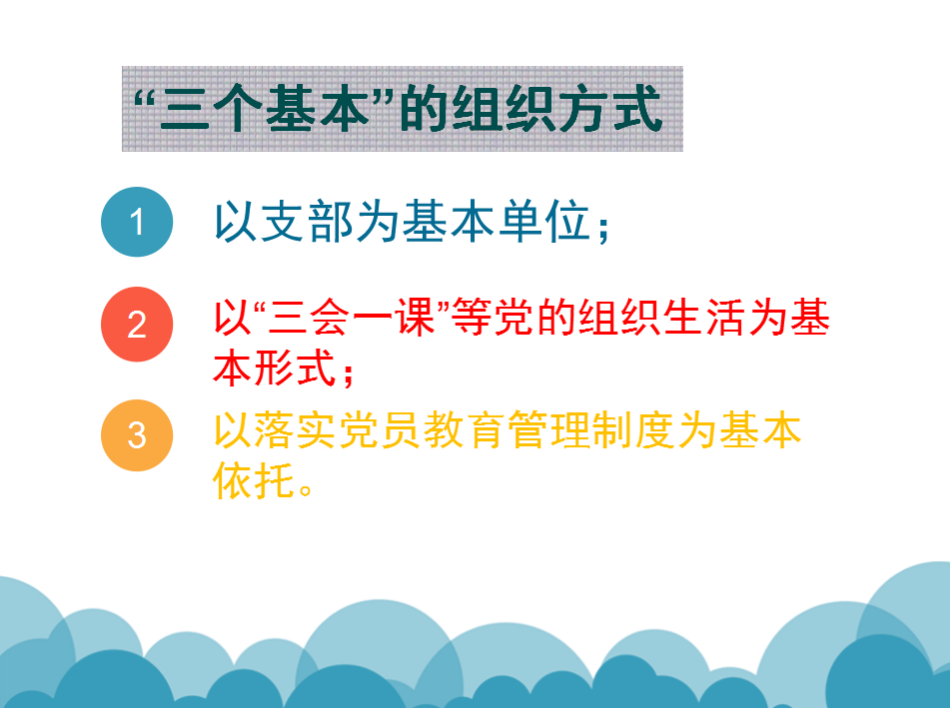 “三个基本”的组织方式

1 以支部为基本单位；

2 以“三会一课”等党的组织生活为基本形式；

3 以落实党员教育管理制度为基本依托。